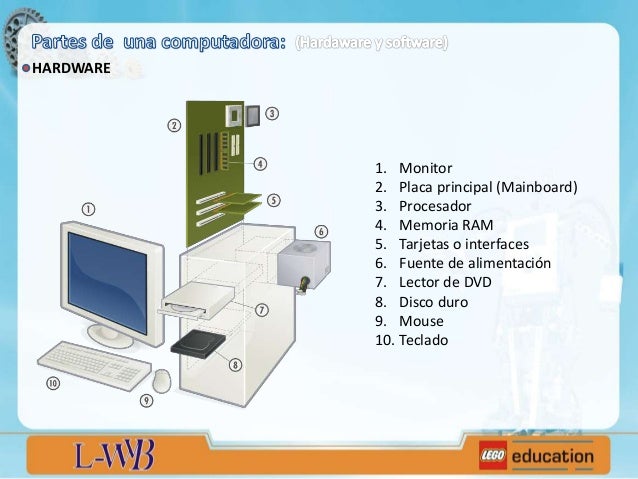 Partes de una computadora: (Hardaware y software)

HARDWARE

②
③
④
⑤
①
⑥
⑦
⑧
⑩
⑨

1. Monitor
2. Placa principal (Mainboard)
3. Procesador
4. Memoria RAM
5. Tarjetas o interfaces
6. Fuente de alimentación
7. Lector de DVD
8. Disco duro
9. Mouse
10. Teclado

L-WB

LEGO education